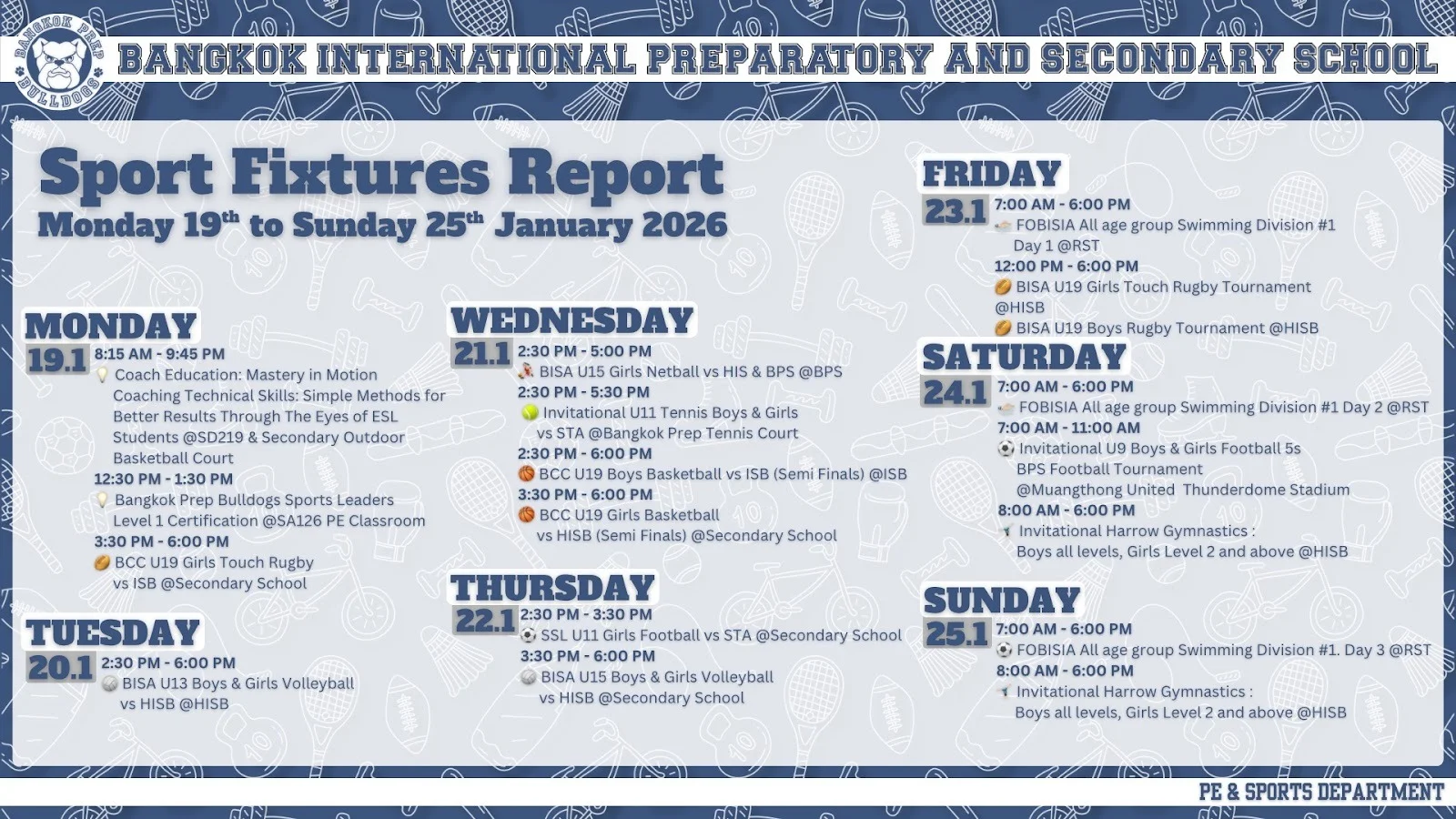 BANGKOK PREP BULLDOGS

BANGKOK INTERNATIONAL PREPARATORY AND SECONDARY SCHOOL

Sport Fixtures Report
Monday 19$^{th}$ to Sunday 25$^{th}$ January 2026

MONDAY
19.1
8:15 AM - 9:45 PM
Coach Education: Mastery in Motion Coaching Technical Skills: Simple Methods for Better Results Through The Eyes of ESL Students @SD219 & Secondary Outdoor Basketball Court
12:30 PM - 1:30 PM
Bangkok Prep Bulldogs Sports Leaders Level 1 Certification @SA126 PE Classroom
3:30 PM - 6:00 PM
BCC U19 Girls Touch Rugby vs ISB @Secondary School

TUESDAY
20.1
2:30 PM - 6:00 PM
BISA U13 Boys & Girls Volleyball vs HISB @HISB

WEDNESDAY
21.1
2:30 PM - 5:00 PM
BISA U15 Girls Netball vs HIS & BPS @BPS
2:30 PM - 5:30 PM
Invitational U11 Tennis Boys & Girls vs STA @Bangkok Prep Tennis Court
2:30 PM - 6:00 PM
BCC U19 Boys Basketball vs ISB (Semi Finals) @ISB
3:30 PM - 6:00 PM
BCC U19 Girls Basketball vs HISB (Semi Finals) @Secondary School

THURSDAY
22.1
2:30 PM - 3:30 PM
SSL U11 Girls Football vs STA @Secondary School
3:30 PM - 6:00 PM
BISA U15 Boys & Girls Volleyball vs HISB @Secondary School

FRIDAY
23.1
7:00 AM - 6:00 PM
FOBISIA All age group Swimming Division #1 Day 1 @RST
12:00 PM - 6:00 PM
BISA U19 Girls Touch Rugby Tournament @HISB
BISA U19 Boys Rugby Tournament @HISB

SATURDAY
24.1
7:00 AM - 6:00 PM
FOBISIA All age group Swimming Division #1 Day 2 @RST
7:00 AM - 11:00 AM
Invitational U9 Boys & Girls Football 5s BPS Football Tournament @Muangthong United Thunderdome Stadium
8:00 AM - 6:00 PM
Invitational Harrow Gymnastics : Boys all levels, Girls Level 2 and above @HISB

SUNDAY
25.1
7:00 AM - 6:00 PM
FOBISIA All age group Swimming Division #1. Day 3 @RST
8:00 AM - 6:00 PM
Invitational Harrow Gymnastics : Boys all levels, Girls Level 2 and above @HISB

PE & SPORTS DEPARTMENT